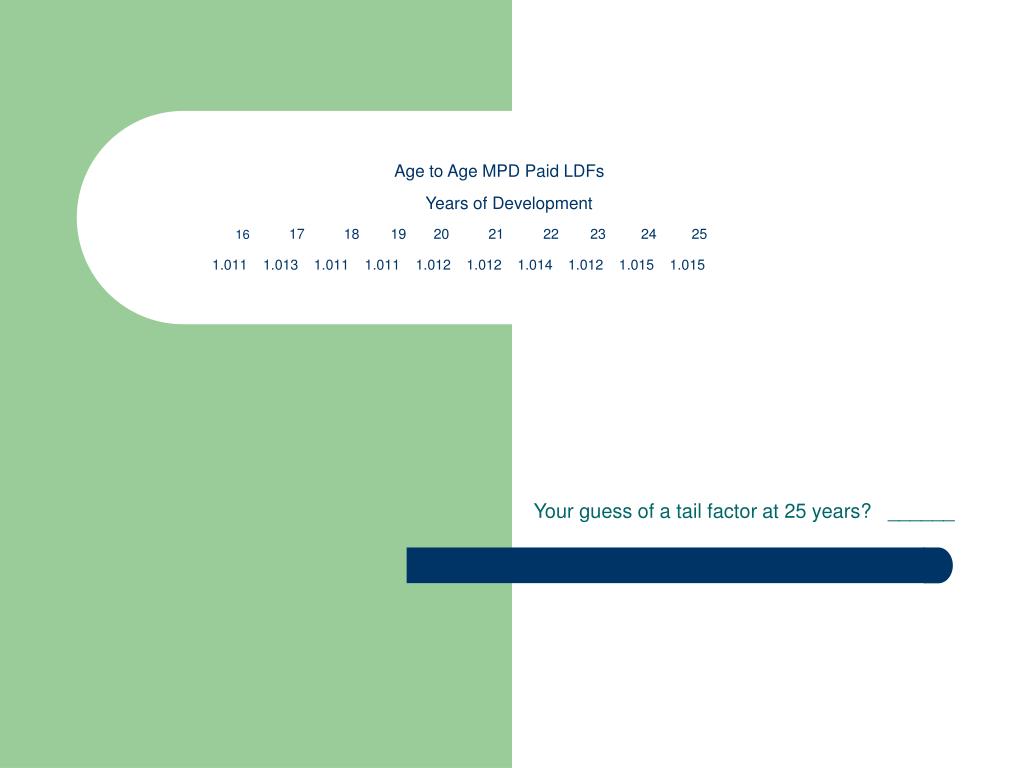 Age to Age MPD Paid LDFs

Years of Development

| 16 | 17 | 18 | 19 | 20 | 21 | 22 | 23 | 24 | 25 |
|---|---|---|---|---|---|---|---|---|---|
| 1.011 | 1.013 | 1.011 | 1.011 | 1.012 | 1.012 | 1.014 | 1.012 | 1.015 | 1.015 |

Your guess of a tail factor at 25 years? ______